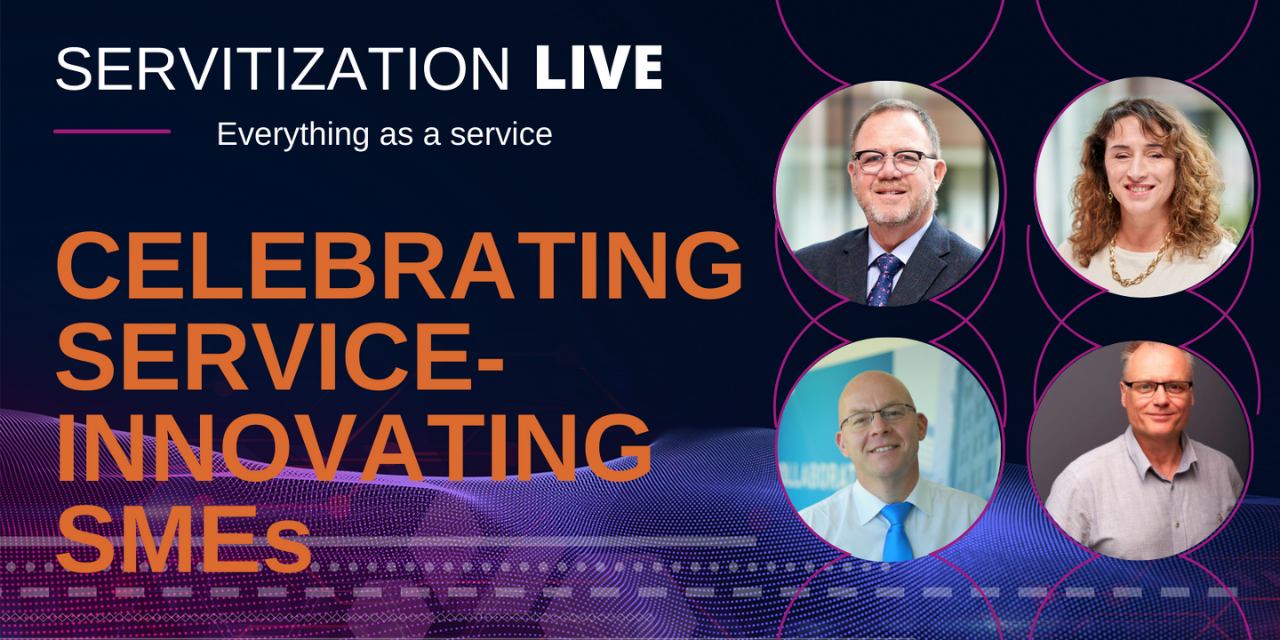 SERVITIZATION LIVE

Everything as a service

CELEBRATING SERVICE-INNOVATING SMEs